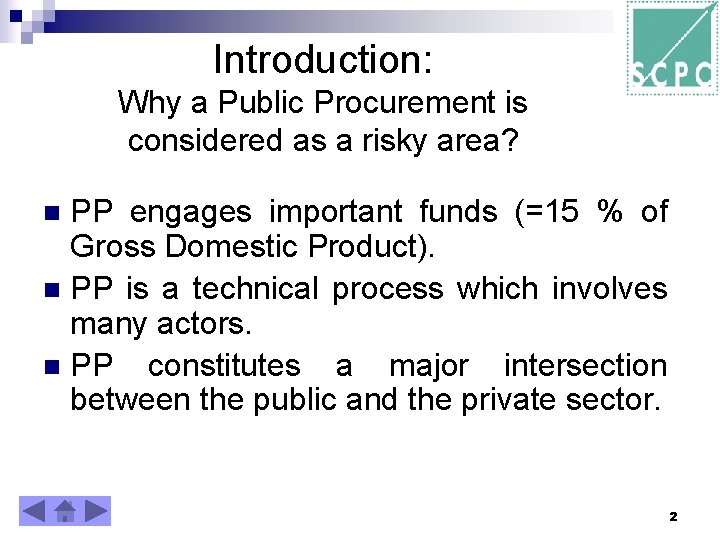 SCPC

Introduction:
Why a Public Procurement is considered as a risky area?

PP engages important funds (=15 % of Gross Domestic Product).

PP is a technical process which involves many actors.

PP constitutes a major intersection between the public and the private sector.

2